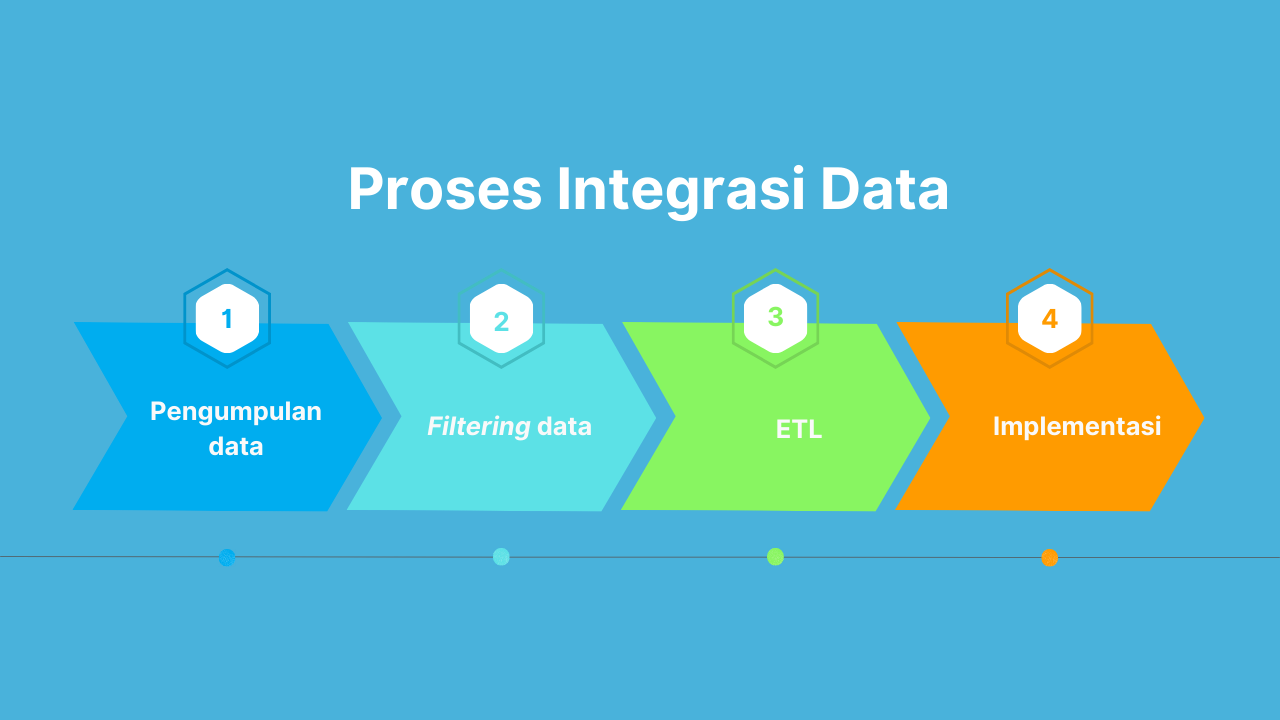 Proses Integrasi Data

1
Pengumpulan data

2
Filtering data

3
ETL

4
Implementasi